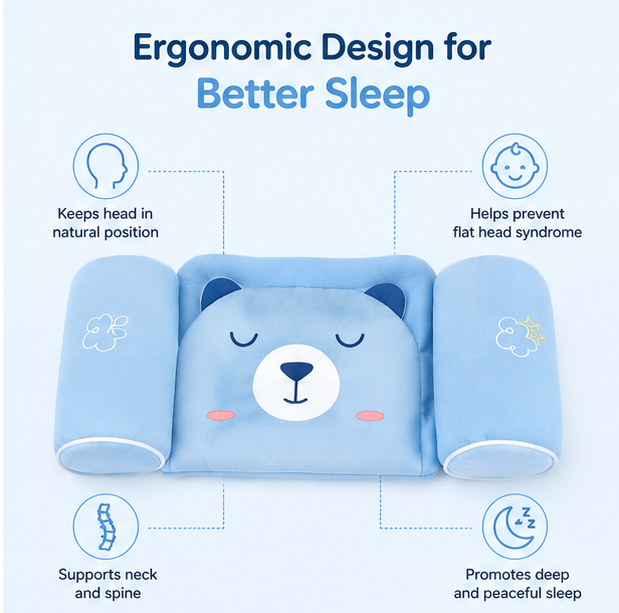 Ergonomic Design for
Better Sleep

Keeps head in natural position

Helps prevent flat head syndrome

Supports neck and spine

Promotes deep and peaceful sleep